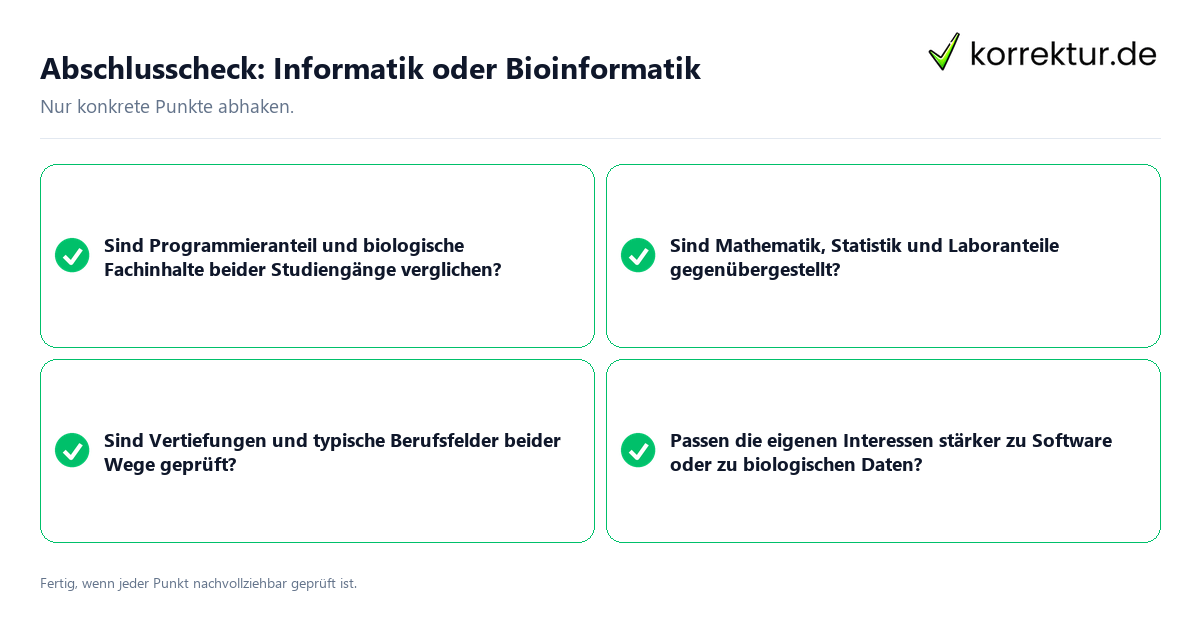 Abschlusscheck: Informatik oder Bioinformatik

korrektur.de

Nur konkrete Punkte abhaken.

Sind Programmieranteil und biologische Fachinhalte beider Studiengänge verglichen?

Sind Mathematik, Statistik und Laboranteile gegenübergestellt?

Sind Vertiefungen und typische Berufsfelder beider Wege geprüft?

Passen die eigenen Interessen stärker zu Software oder zu biologischen Daten?

Fertig, wenn jeder Punkt nachvollziehbar geprüft ist.